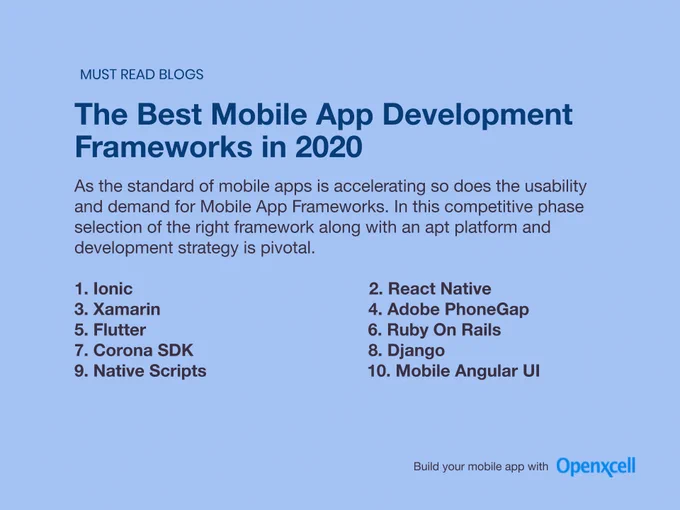 MUST READ BLOGS

The Best Mobile App Development Frameworks in 2020

As the standard of mobile apps is accelerating so does the usability and demand for Mobile App Frameworks. In this competitive phase selection of the right framework along with an apt platform and development strategy is pivotal.

1. Ionic
3. Xamarin
5. Flutter
7. Corona SDK
9. Native Scripts

2. React Native
4. Adobe PhoneGap
6. Ruby On Rails
8. Django
10. Mobile Angular UI

Build your mobile app with Openxcell